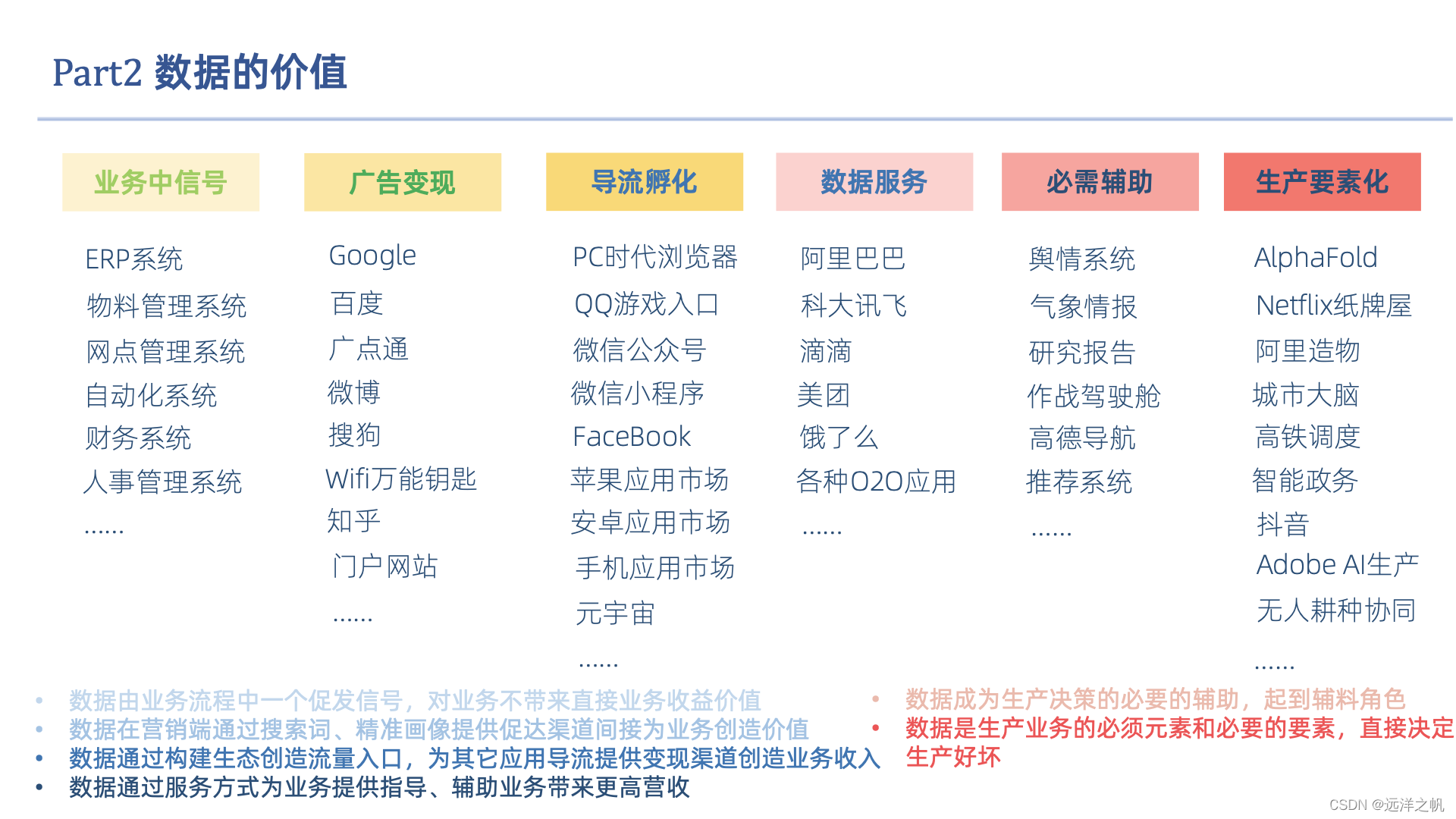 Part2 数据的价值

业务中信号

ERP系统
物料管理系统
网点管理系统
自动化系统
财务系统
人事管理系统
……

广告变现

Google
百度
广点通
微博
搜狗
Wifi万能钥匙
知乎
门户网站
……

导流孵化

PC时代浏览器
QQ游戏入口
微信公众号
微信小程序
FaceBook
苹果应用市场
安卓应用市场
手机应用市场
元宇宙
……

数据服务

阿里巴巴
科大讯飞
滴滴
美团
饿了么
各种O2O应用
……

必需辅助

舆情系统
气象情报
研究报告
作战驾驶舱
高德导航
推荐系统
……

生产要素化

AlphaFold
Netflix纸牌屋
阿里造物
城市大脑
高铁调度
智能政务
抖音
Adobe AI生产
无人耕种协同
……

• 数据由业务流程中一个促发信号，对业务不带来直接业务收益价值
• 数据在营销端通过搜索词、精准画像提供促达渠道间接为业务创造价值
• 数据通过构建生态创造流量入口，为其它应用导流提供变现渠道创造业务收入
• 数据通过服务方式为业务提供指导、辅助业务带来更高营收

• 数据成为生产决策的必要的辅助，起到辅料角色
• 数据是生产业务的必须元素和必要的要素，直接决定生产好坏

CSDN @远洋之帆